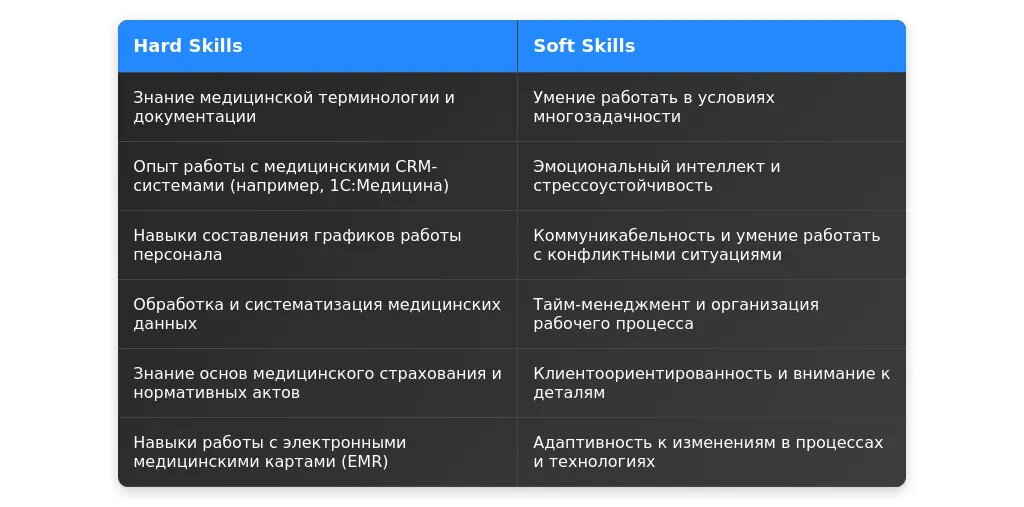 | Hard Skills | Soft Skills |
|---|---|
| Знание медицинской терминологии и документации | Умение работать в условиях многозадачности |
| Опыт работы с медицинскими CRM-системами (например, 1С:Медицина) | Эмоциональный интеллект и стрессоустойчивость |
| Навыки составления графиков работы персонала | Коммуникабельность и умение работать с конфликтными ситуациями |
| Обработка и систематизация медицинских данных | Тайм-менеджмент и организация рабочего процесса |
| Знание основ медицинского страхования и нормативных актов | Клиентоориентированность и внимание к деталям |
| Навыки работы с электронными медицинскими картами (EMR) | Адаптивность к изменениям в процессах и технологиях |